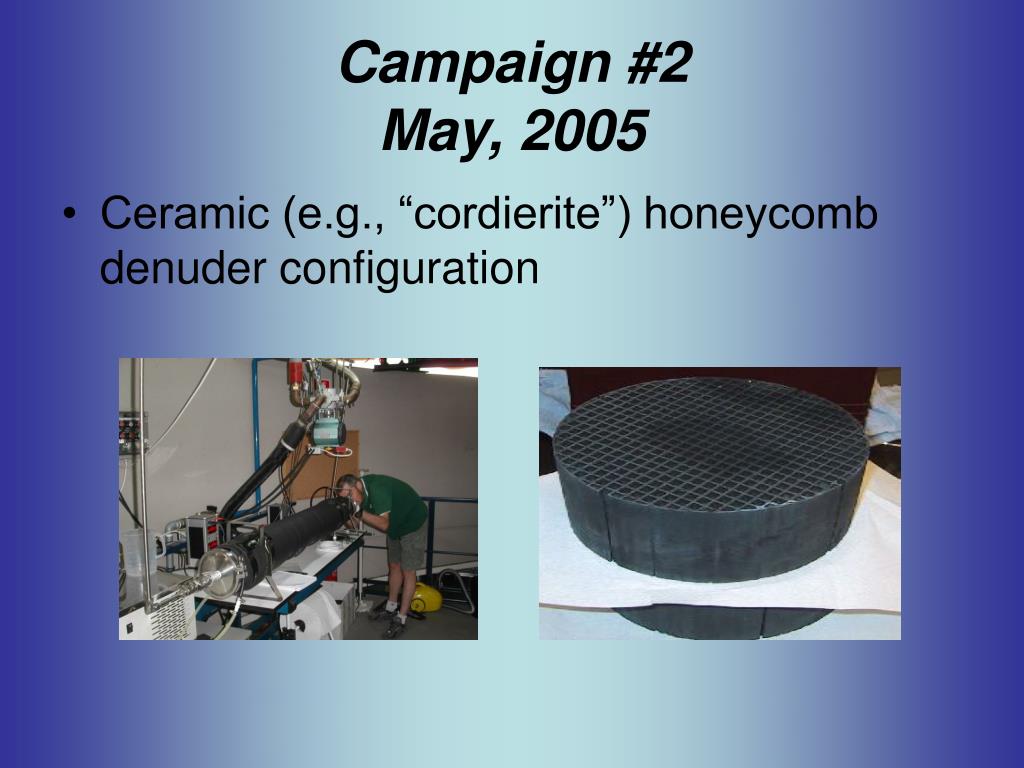 Campaign #2
May, 2005

• Ceramic (e.g., “cordierite”) honeycomb denuder configuration